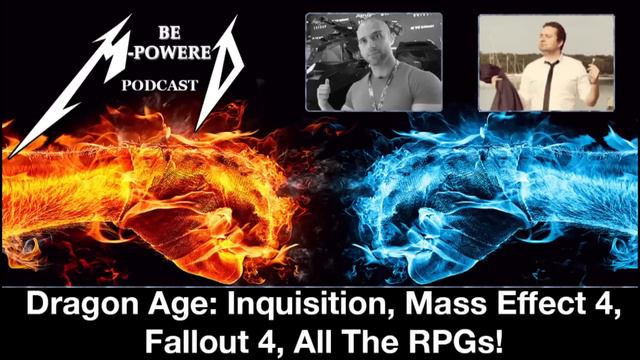 BE
M-POWERED
PODCAST

Dragon Age: Inquisition, Mass Effect 4, Fallout 4, All The RPGs!